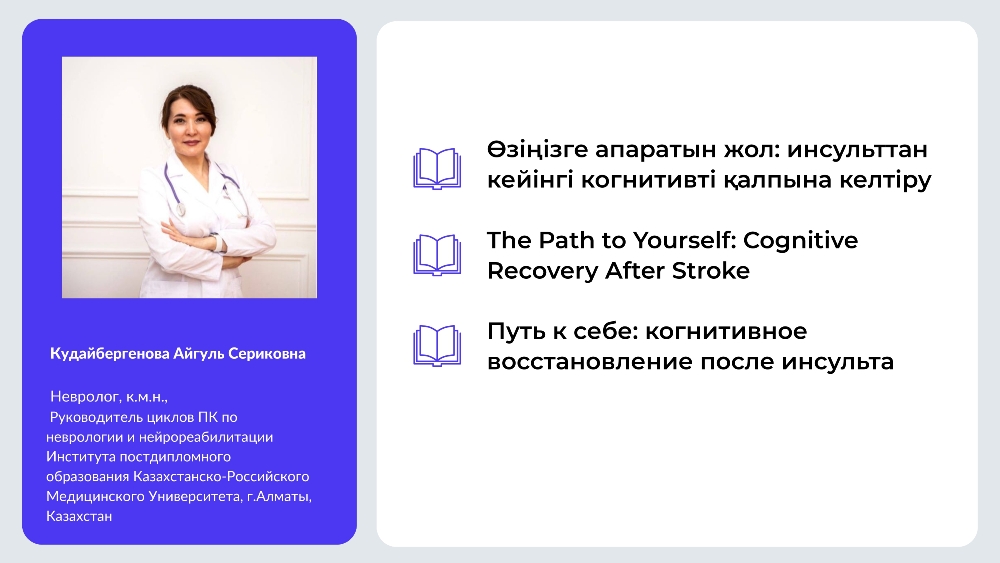 Кудайбергенова Айгуль Сериковна

Невролог, к.м.н.,
Руководитель циклов ПК по неврологии и нейрореабилитации Института постдипломного образования Казахстанско-Российского Медицинского Университета, г.Алматы, Казахстан

Өзіңізге апаратын жол: инсульттан кейінгі когнитивті қалпына келтіру

The Path to Yourself: Cognitive Recovery After Stroke

Путь к себе: когнитивное восстановление после инсульта